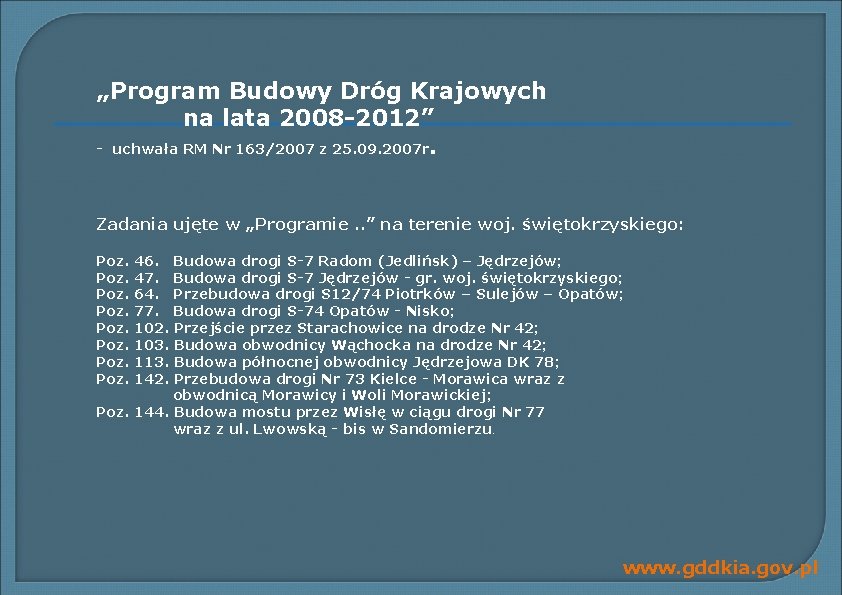 „Program Budowy Dróg Krajowych na lata 2008-2012”

- uchwała RM Nr 163/2007 z 25.09.2007r.

Zadania ujęte w „Programie ..” na terenie woj. świętokrzyskiego:

Poz. 46. Budowa drogi S-7 Radom (Jedlińsk) – Jędrzejów;
Poz. 47. Budowa drogi S-7 Jędrzejów - gr. woj. świętokrzyskiego;
Poz. 64. Przebudowa drogi S12/74 Piotrków – Sulejów – Opatów;
Poz. 77. Budowa drogi S-74 Opatów - Nisko;
Poz. 102. Przejście przez Starachowice na drodze Nr 42;
Poz. 103. Budowa obwodnicy Wąchocka na drodze Nr 42;
Poz. 113. Budowa północnej obwodnicy Jędrzejowa DK 78;
Poz. 142. Przebudowa drogi Nr 73 Kielce - Morawica wraz z obwodnicą Morawicy i Woli Morawickiej;
Poz. 144. Budowa mostu przez Wisłę w ciągu drogi Nr 77 wraz z ul. Lwowską - bis w Sandomierzu.

www.gddkia.gov.pl